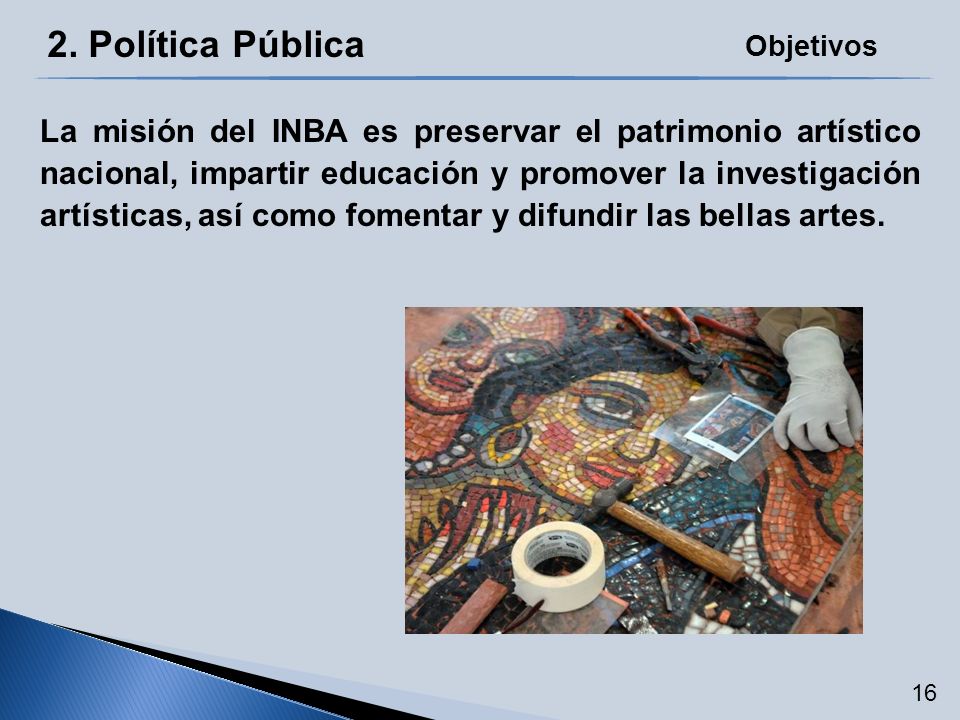 2. Política Pública

Objetivos

La misión del INBA es preservar el patrimonio artístico nacional, impartir educación y promover la investigación artísticas, así como fomentar y difundir las bellas artes.

16